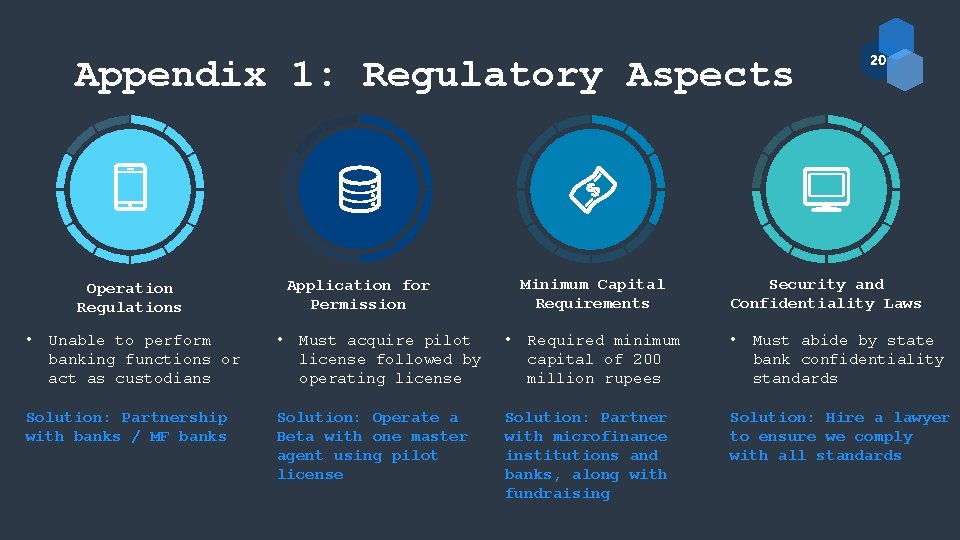 Appendix 1: Regulatory Aspects

20

Operation Regulations

• Unable to perform banking functions or act as custodians

Solution: Partnership with banks / MF banks

Application for Permission

• Must acquire pilot license followed by operating license

Solution: Operate a Beta with one master agent using pilot license

Minimum Capital Requirements

• Required minimum capital of 200 million rupees

Solution: Partner with microfinance institutions and banks, along with fundraising

Security and Confidentiality Laws

• Must abide by state bank confidentiality standards

Solution: Hire a lawyer to ensure we comply with all standards